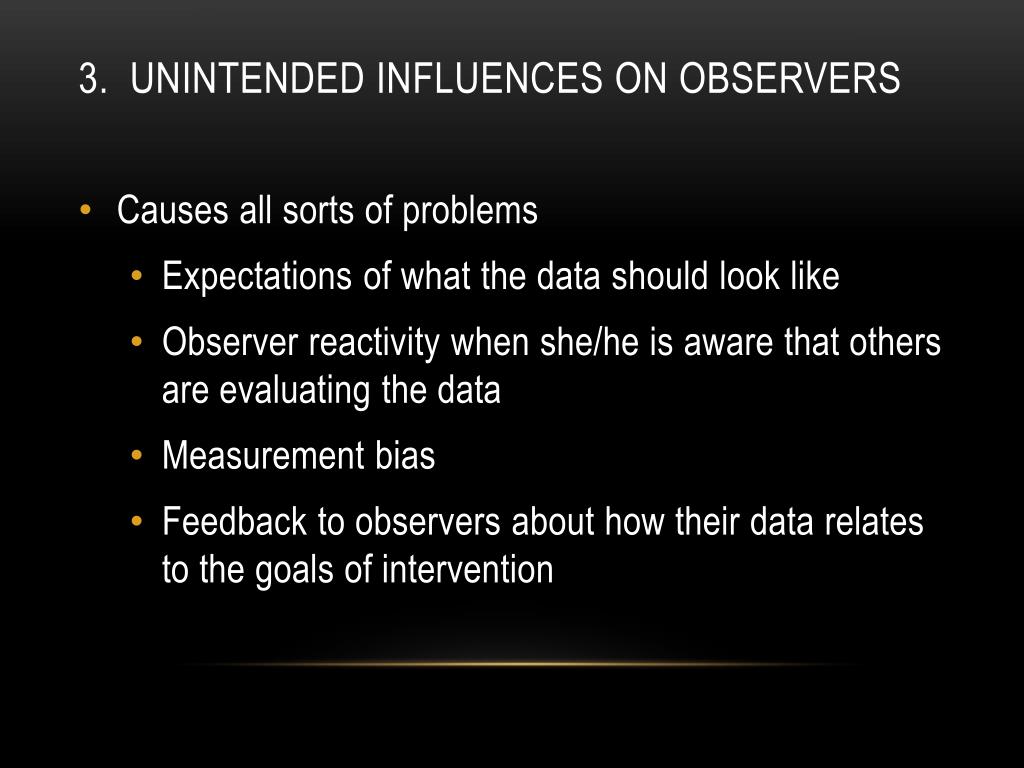 3. UNINTENDED INFLUENCES ON OBSERVERS

• Causes all sorts of problems
  • Expectations of what the data should look like
  • Observer reactivity when she/he is aware that others are evaluating the data
  • Measurement bias
  • Feedback to observers about how their data relates to the goals of intervention